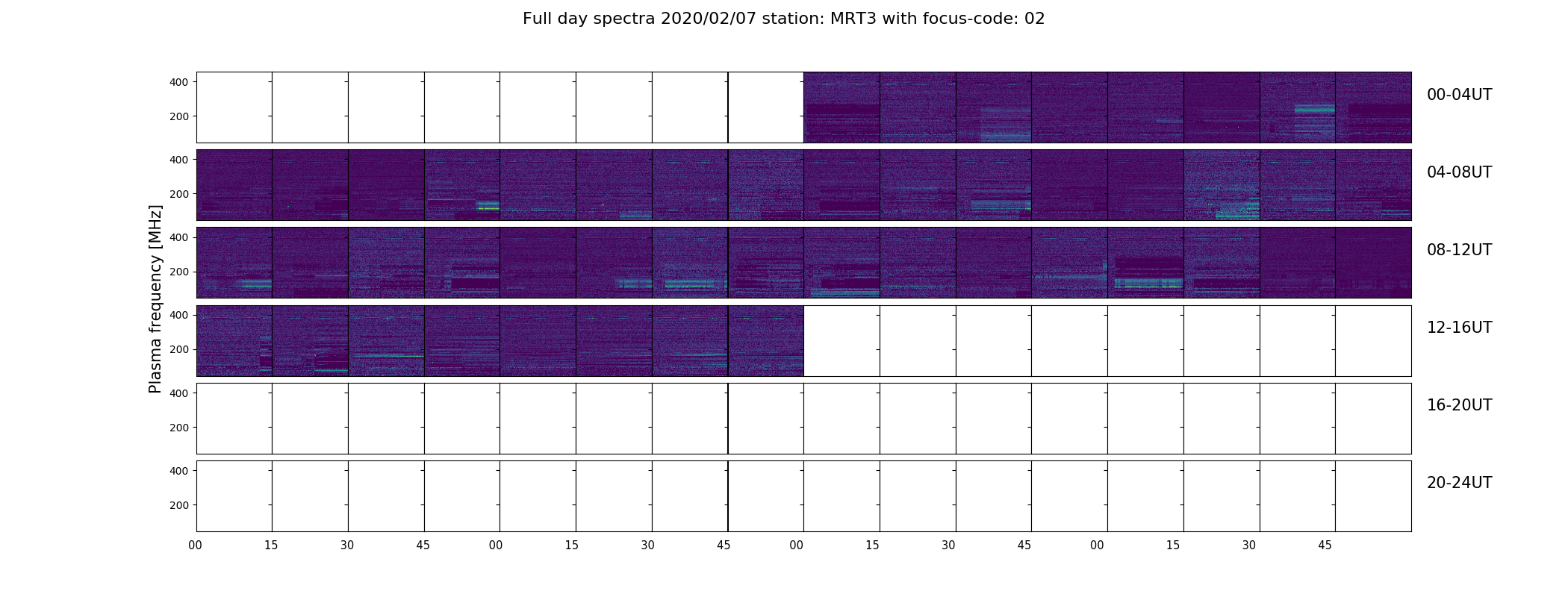 Full day spectra 2020/02/07 station: MRT3 with focus-code: 02

Plasma frequency [MHz]

400
200
00-04UT

400
200
04-08UT

400
200
08-12UT

400
200
12-16UT

400
200
16-20UT

400
200
20-24UT

00 15 30 45 00 15 30 45 00 15 30 45 00 15 30 45